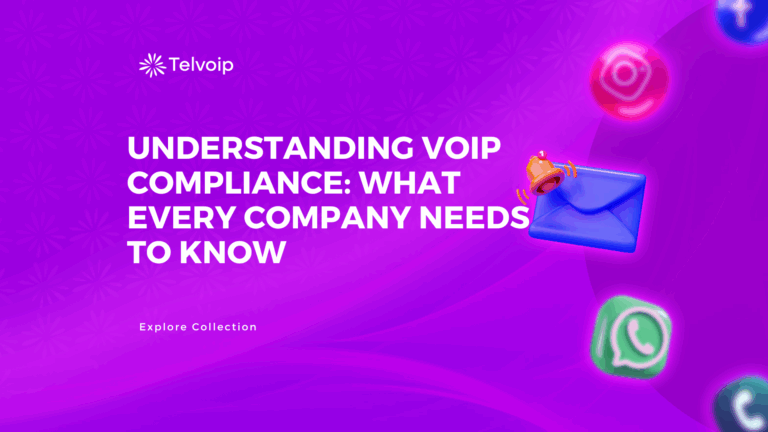 Telvoip

UNDERSTANDING VOIP COMPLIANCE: WHAT EVERY COMPANY NEEDS TO KNOW

Explore Collection